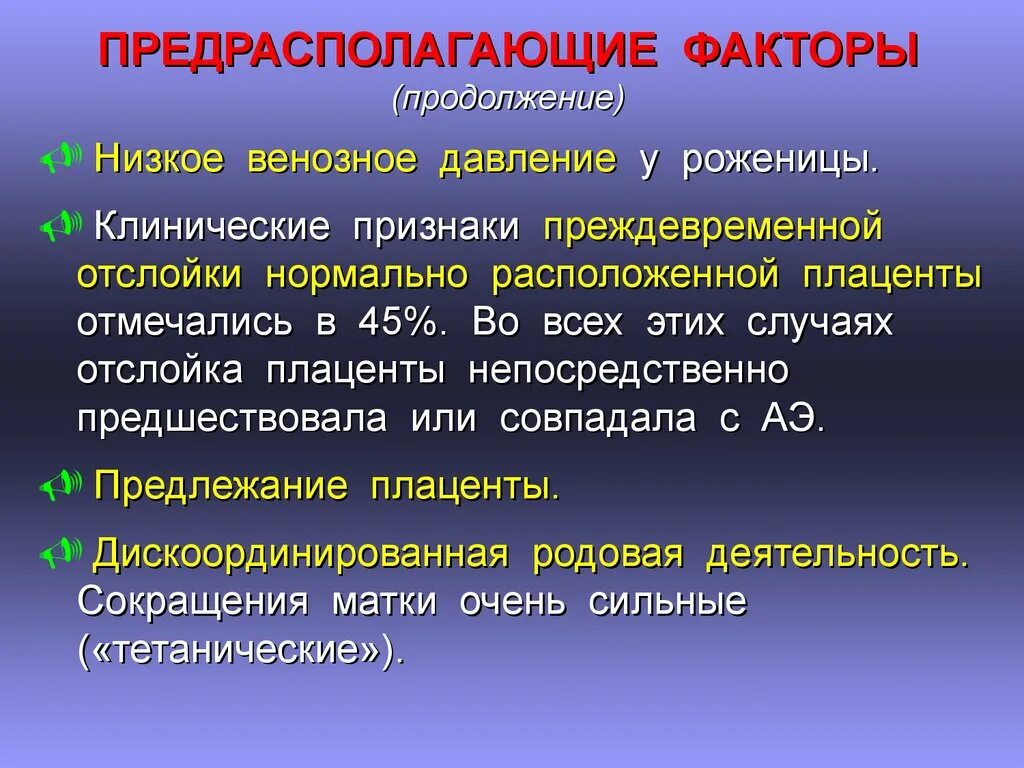 ПРЕДРАСПОЛАГАЮЩИЕ ФАКТОРЫ
(продолжение)

Низкое венозное давление у роженицы.

Клинические признаки преждевременной отслойки нормально расположенной плаценты отмечались в 45%. Во всех этих случаях отслойка плаценты непосредственно предшествовала или совпадала с АЭ.

Предлежание плаценты.

Дискоординированная родовая деятельность. Сокращения матки очень сильные («тетанические»).